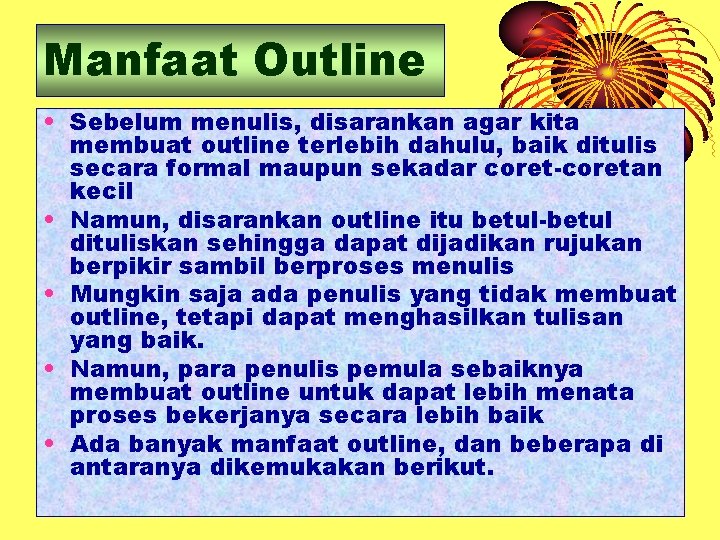 Manfaat Outline

• Sebelum menulis, disarankan agar kita membuat outline terlebih dahulu, baik ditulis secara formal maupun sekadar coret-coretan kecil
• Namun, disarankan outline itu betul-betul dituliskan sehingga dapat dijadikan rujukan berpikir sambil berproses menulis
• Mungkin saja ada penulis yang tidak membuat outline, tetapi dapat menghasilkan tulisan yang baik.
• Namun, para penulis pemula sebaiknya membuat outline untuk dapat lebih menata proses bekerjanya secara lebih baik
• Ada banyak manfaat outline, dan beberapa di antaranya dikemukakan berikut.